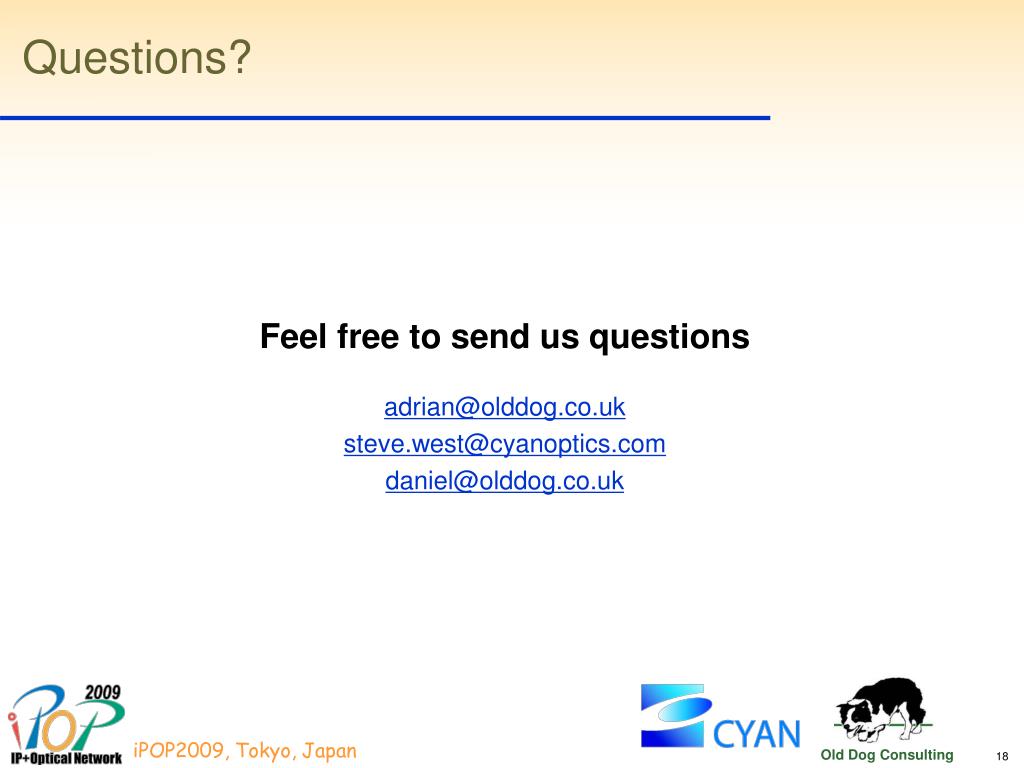 Questions?

Feel free to send us questions

adrian@olddog.co.uk
steve.west@cyanoptics.com
daniel@olddog.co.uk

2009
iPOP
IP+Optical Network

iPOP2009, Tokyo, Japan

CYAN

Old Dog Consulting

18